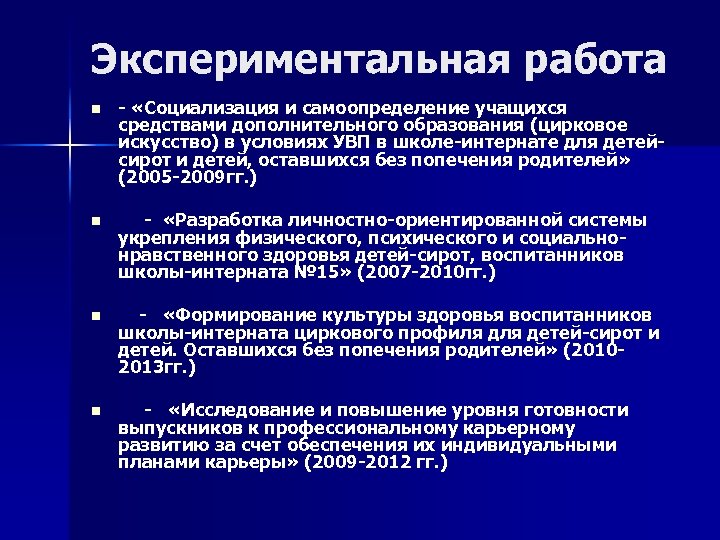 Экспериментальная работа

- «Социализация и самоопределение учащихся средствами дополнительного образования (цирковое искусство) в условиях УВП в школе-интернате для детей-сирот и детей, оставшихся без попечения родителей» (2005-2009гг.)

- «Разработка личностно-ориентированной системы укрепления физического, психического и социально-нравственного здоровья детей-сирот, воспитанников школы-интерната №15» (2007-2010гг.)

- «Формирование культуры здоровья воспитанников школы-интерната циркового профиля для детей-сирот и детей. Оставшихся без попечения родителей» (2010-2013гг.)

- «Исследование и повышение уровня готовности выпускников к профессиональному карьерному развитию за счет обеспечения их индивидуальными планами карьеры» (2009-2012 гг.)